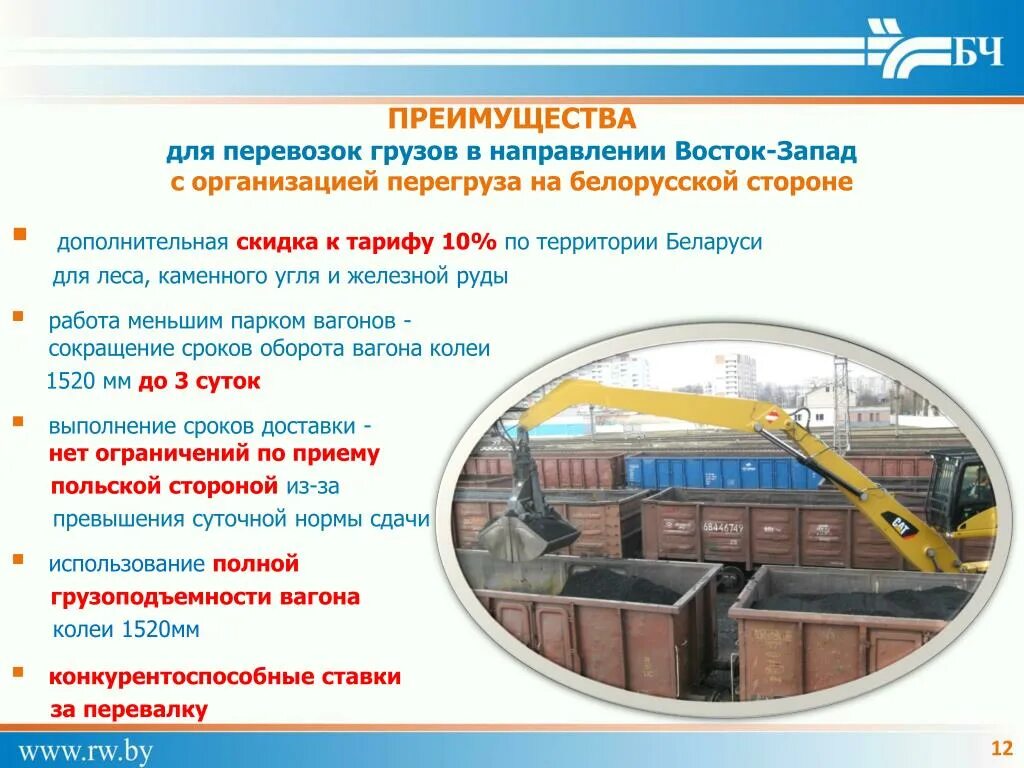 БЧ

ПРЕИМУЩЕСТВА
для перевозок грузов в направлении Восток-Запад
с организацией перегруза на белорусской стороне

дополнительная скидка к тарифу 10% по территории Беларуси для леса, каменного угля и железной руды

работа меньшим парком вагонов - сокращение сроков оборота вагона колеи 1520 мм до 3 суток

выполнение сроков доставки - нет ограничений по приему польской стороной из-за превышения суточной нормы сдачи

использование полной грузоподъемности вагона колеи 1520мм

конкурентоспособные ставки за перевалку

68446749

CAT

www.rw.by

12